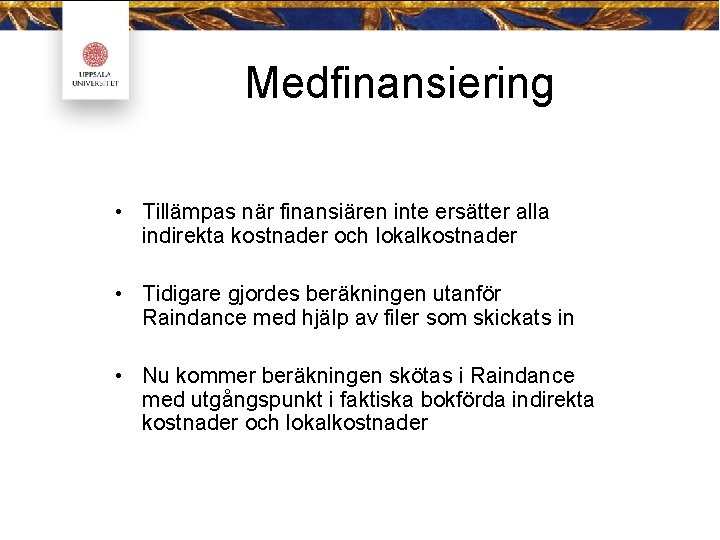 UPPSALA UNIVERSITET

Medfinansiering

• Tillämpas när finansiären inte ersätter alla indirekta kostnader och lokalkostnader

• Tidigare gjordes beräkningen utanför Raindance med hjälp av filer som skickats in

• Nu kommer beräkningen skötas i Raindance med utgångspunkt i faktiska bokförda indirekta kostnader och lokalkostnader